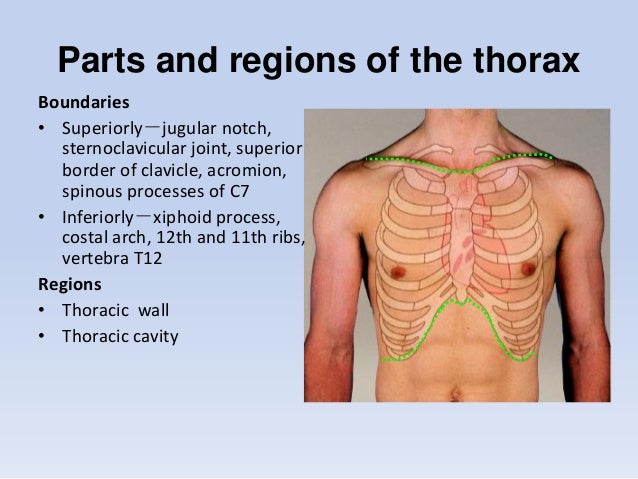 Parts and regions of the thorax

Boundaries

• Superiorly—jugular notch, sternoclavicular joint, superior border of clavicle, acromion, spinous processes of C7
• Inferiorly—xiphoid process, costal arch, 12th and 11th ribs, vertebra T12

Regions

• Thoracic wall
• Thoracic cavity